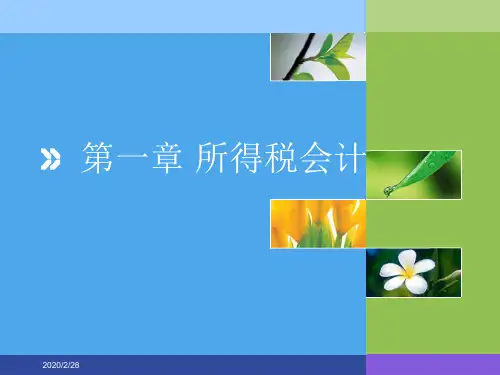 第一章 所得税会计

2020/2/28